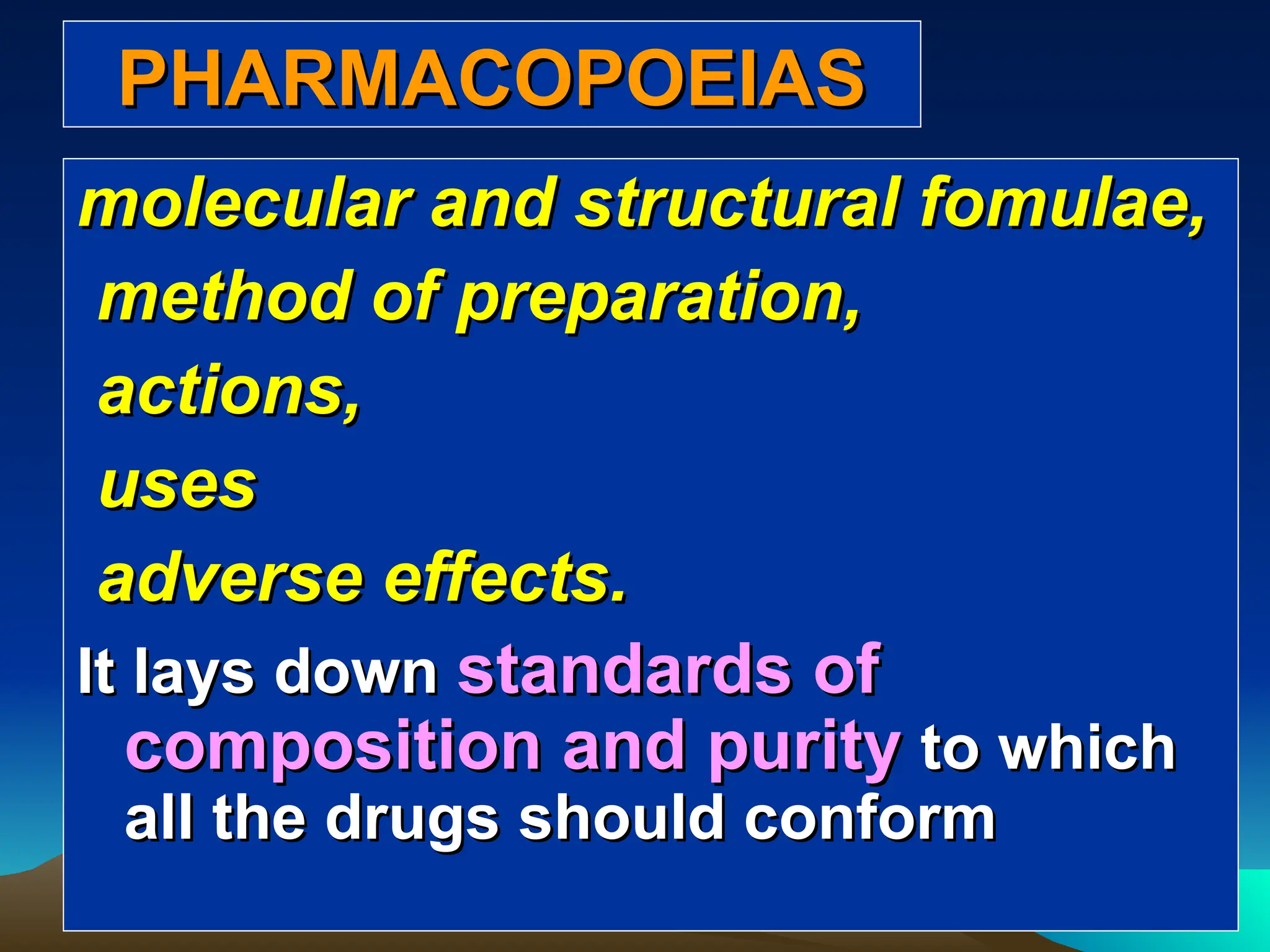 PHARMACOPOEIAS

molecular and structural fomulae,
method of preparation,
actions,
uses
adverse effects.

It lays down standards of composition and purity to which all the drugs should conform